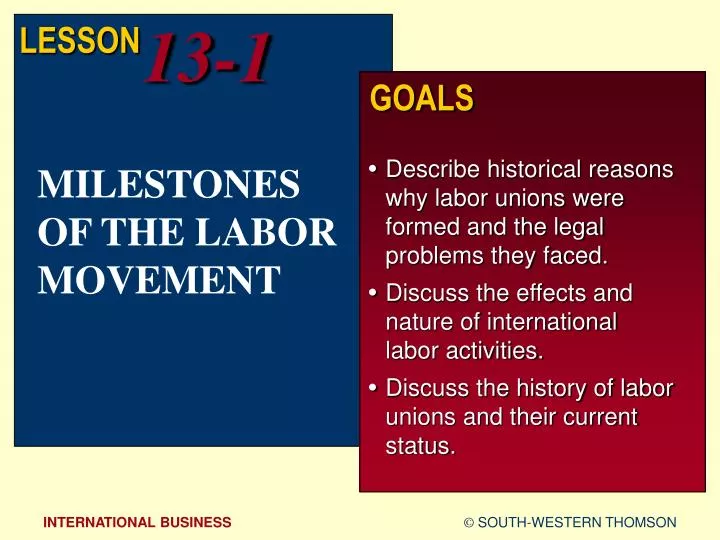 LESSON 13-1

MILESTONES OF THE LABOR MOVEMENT

GOALS

• Describe historical reasons why labor unions were formed and the legal problems they faced.
• Discuss the effects and nature of international labor activities.
• Discuss the history of labor unions and their current status.

INTERNATIONAL BUSINESS

© SOUTH-WESTERN THOMSON